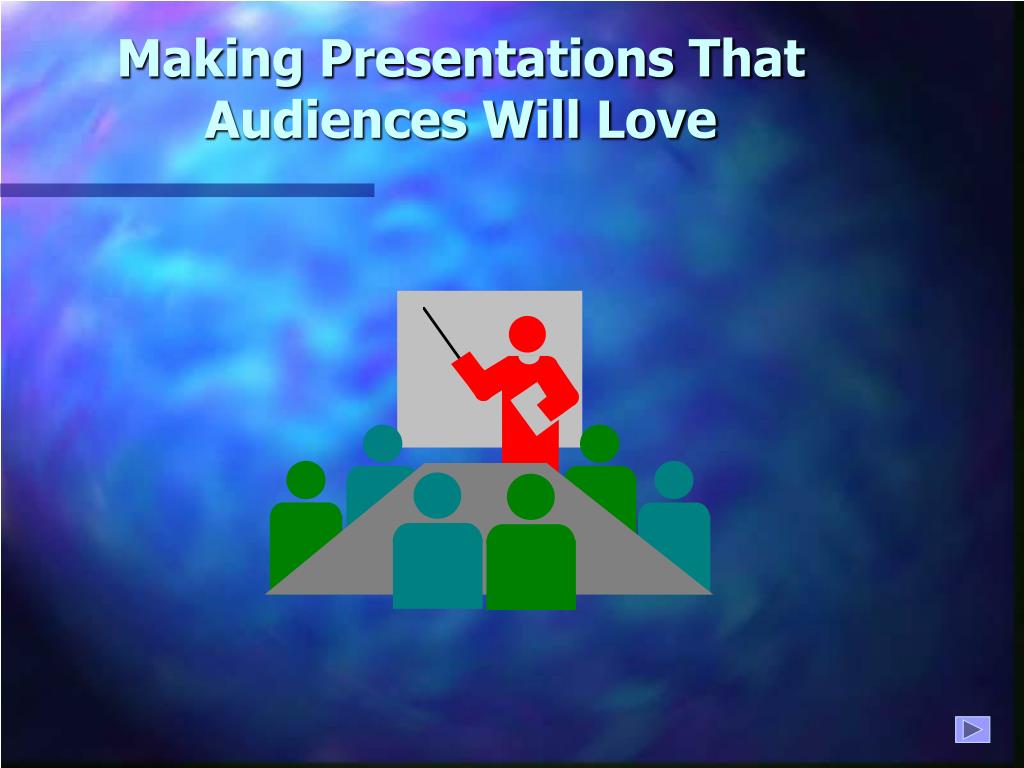 Making Presentations That Audiences Will Love